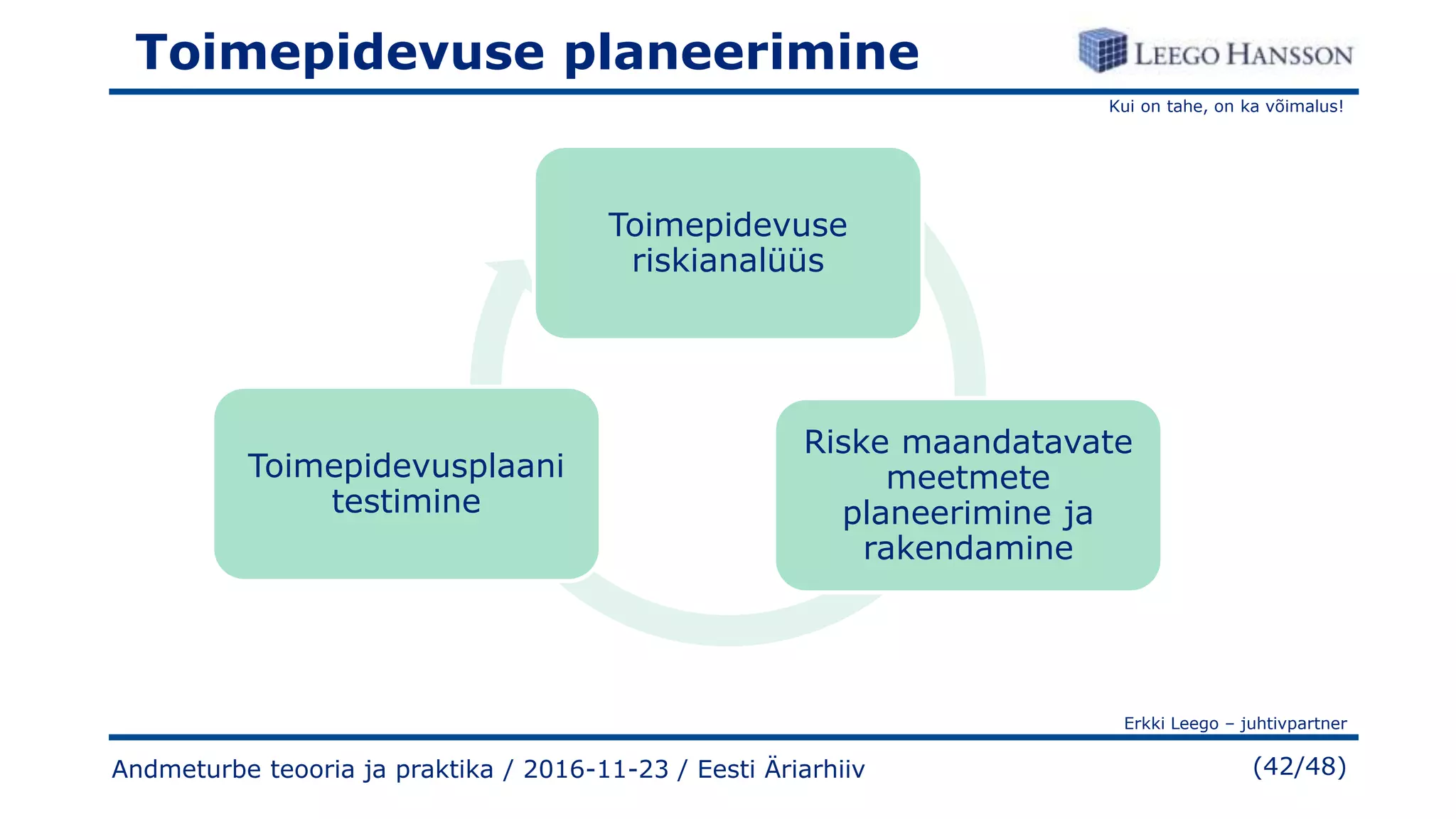 Toimepidevuse planeerimine

LEEGO HANSSON

Kui on tahe, on ka võimalus!

Toimepidevuse riskianalüüs

Riske maandatavate meetmete planeerimine ja rakendamine

Toimepidevusplaani testimine

Erkki Leego – juhtivpartner

Andmeturbe teooria ja praktika / 2016-11-23 / Eesti Äriarhiiv

(42/48)